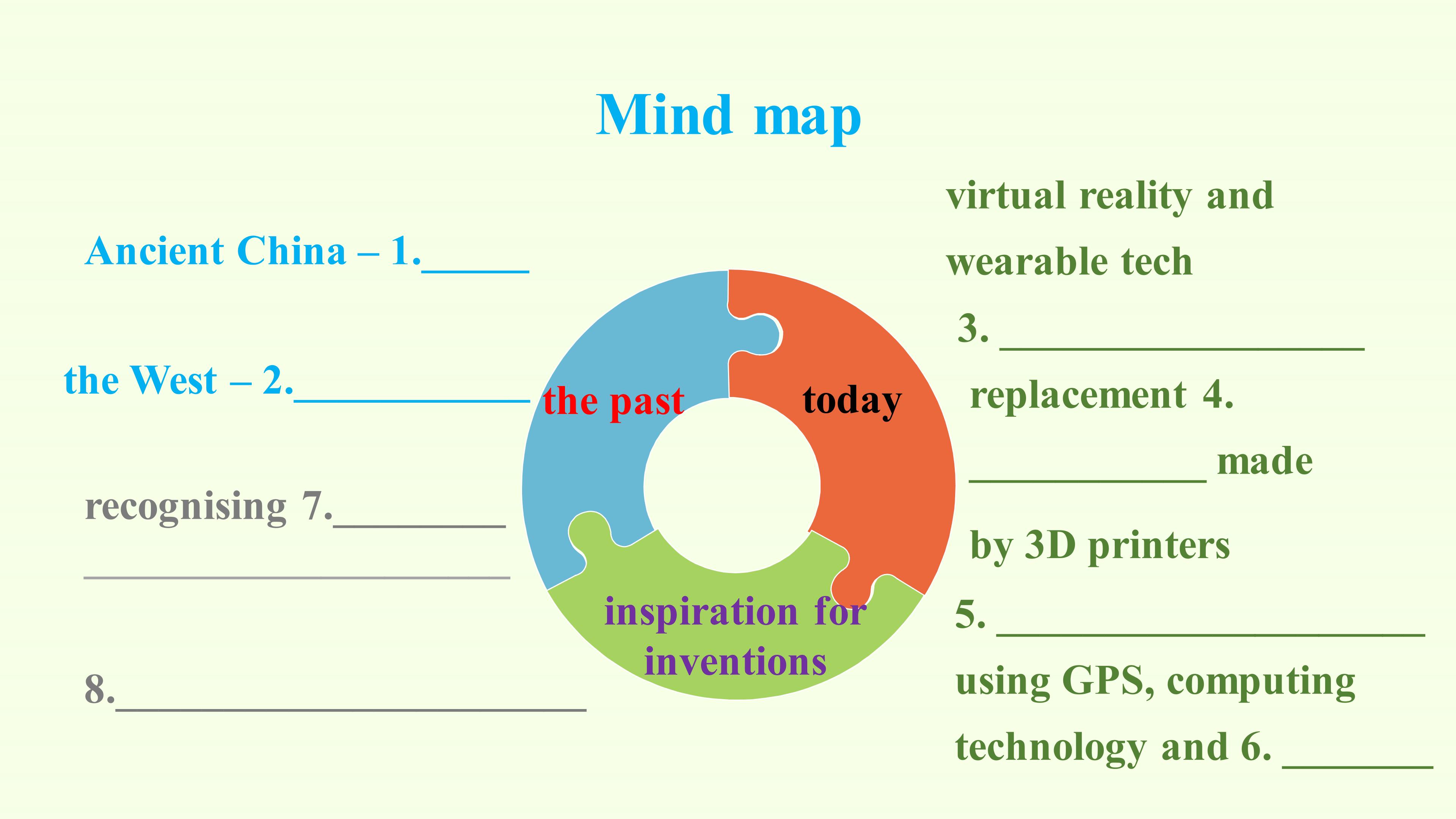 Mind map

Ancient China – 1.____

the West – 2.____

recognising 7.____
____

8.____

the past

today

inspiration for inventions

virtual reality and wearable tech

3. ____

replacement 4. ____ made by 3D printers

5. ____ using GPS, computing technology and 6. ____